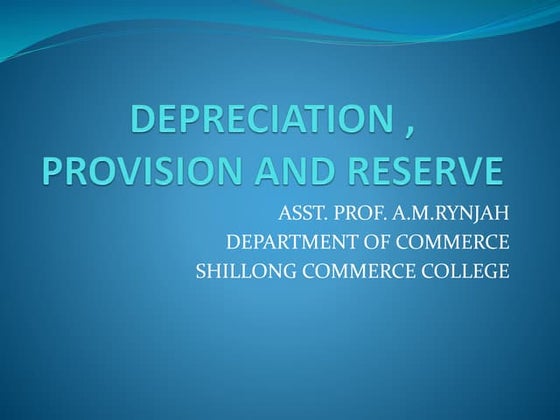 DEPRECIATION , PROVISION AND RESERVE

ASST. PROF. A.M.RYNJAH
DEPARTMENT OF COMMERCE
SHILLONG COMMERCE COLLEGE